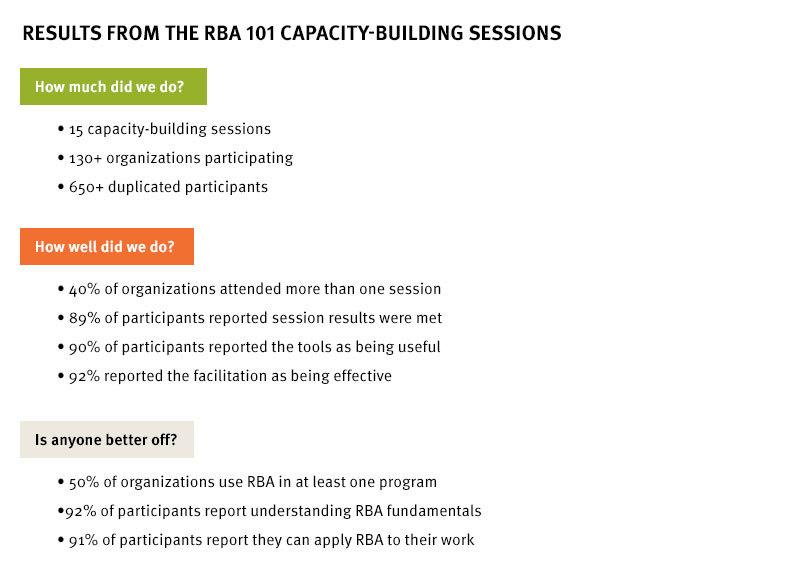 RESULTS FROM THE RBA 101 CAPACITY-BUILDING SESSIONS

How much did we do?

• 15 capacity-building sessions
• 130+ organizations participating
• 650+ duplicated participants

How well did we do?

• 40% of organizations attended more than one session
• 89% of participants reported session results were met
• 90% of participants reported the tools as being useful
• 92% reported the facilitation as being effective

Is anyone better off?

• 50% of organizations use RBA in at least one program
•92% of participants report understanding RBA fundamentals
• 91% of participants report they can apply RBA to their work